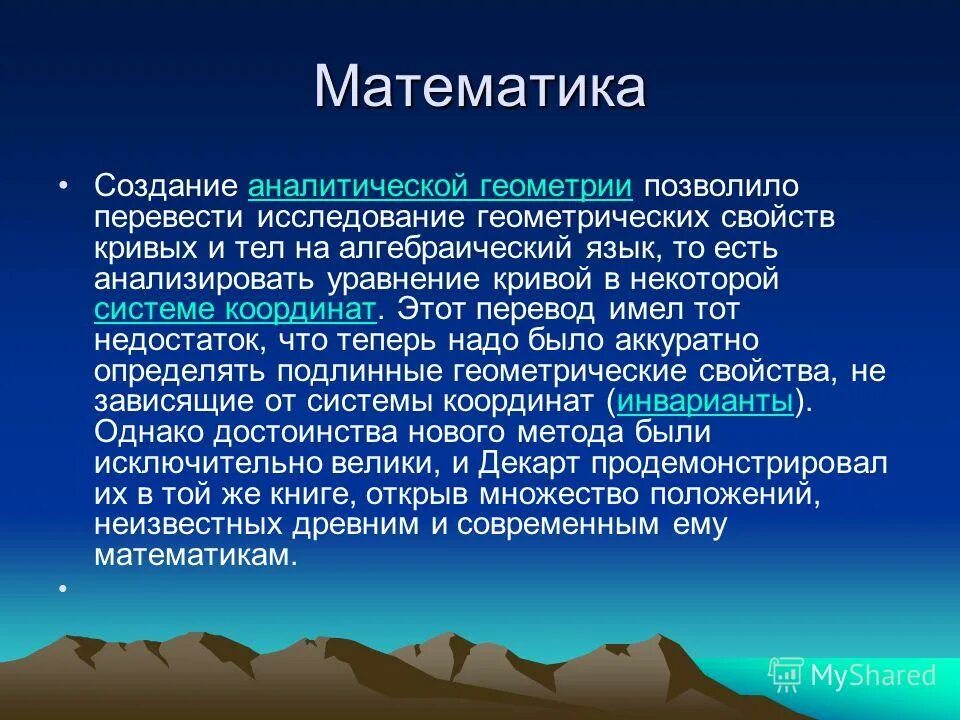 Математика

• Создание аналитической геометрии позволило перевести исследование геометрических свойств кривых и тел на алгебраический язык, то есть анализировать уравнение кривой в некоторой системе координат. Этот перевод имел тот недостаток, что теперь надо было аккуратно определять подлинные геометрические свойства, не зависящие от системы координат (инварианты). Однако достоинства нового метода были исключительно велики, и Декарт продемонстрировал их в той же книге, открыв множество положений, неизвестных древним и современным ему математикам.

•

MyShared